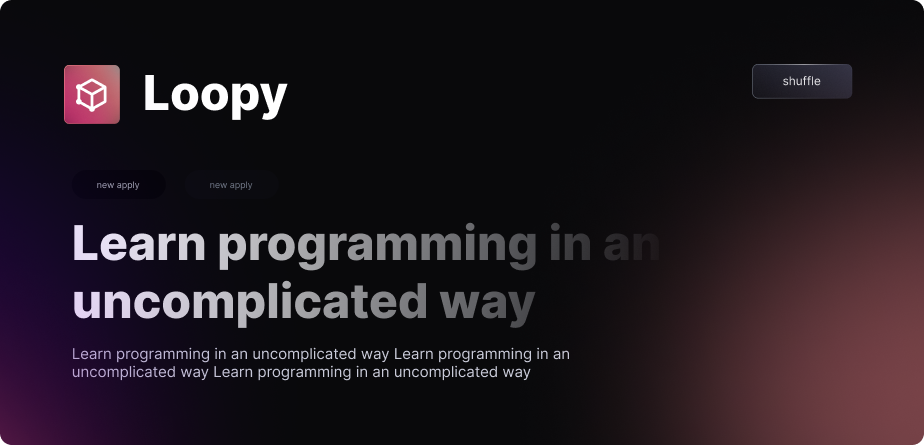 Loopy

shuffle

new apply

new apply

Learn programming in an uncomplicated way

Learn programming in an uncomplicated way Learn programming in an uncomplicated way Learn programming in an uncomplicated way